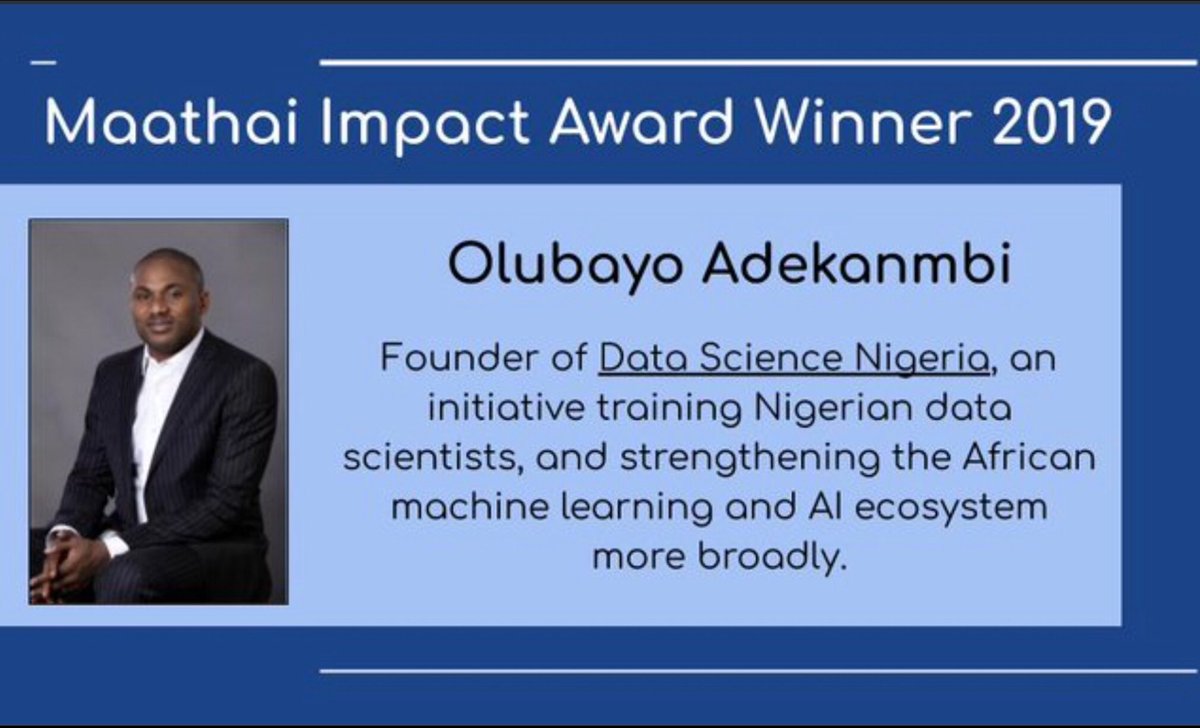 Maathai Impact Award Winner 2019

Olubayo Adekanmbi

Founder of Data Science Nigeria, an initiative training Nigerian data scientists, and strengthening the African machine learning and AI ecosystem more broadly.